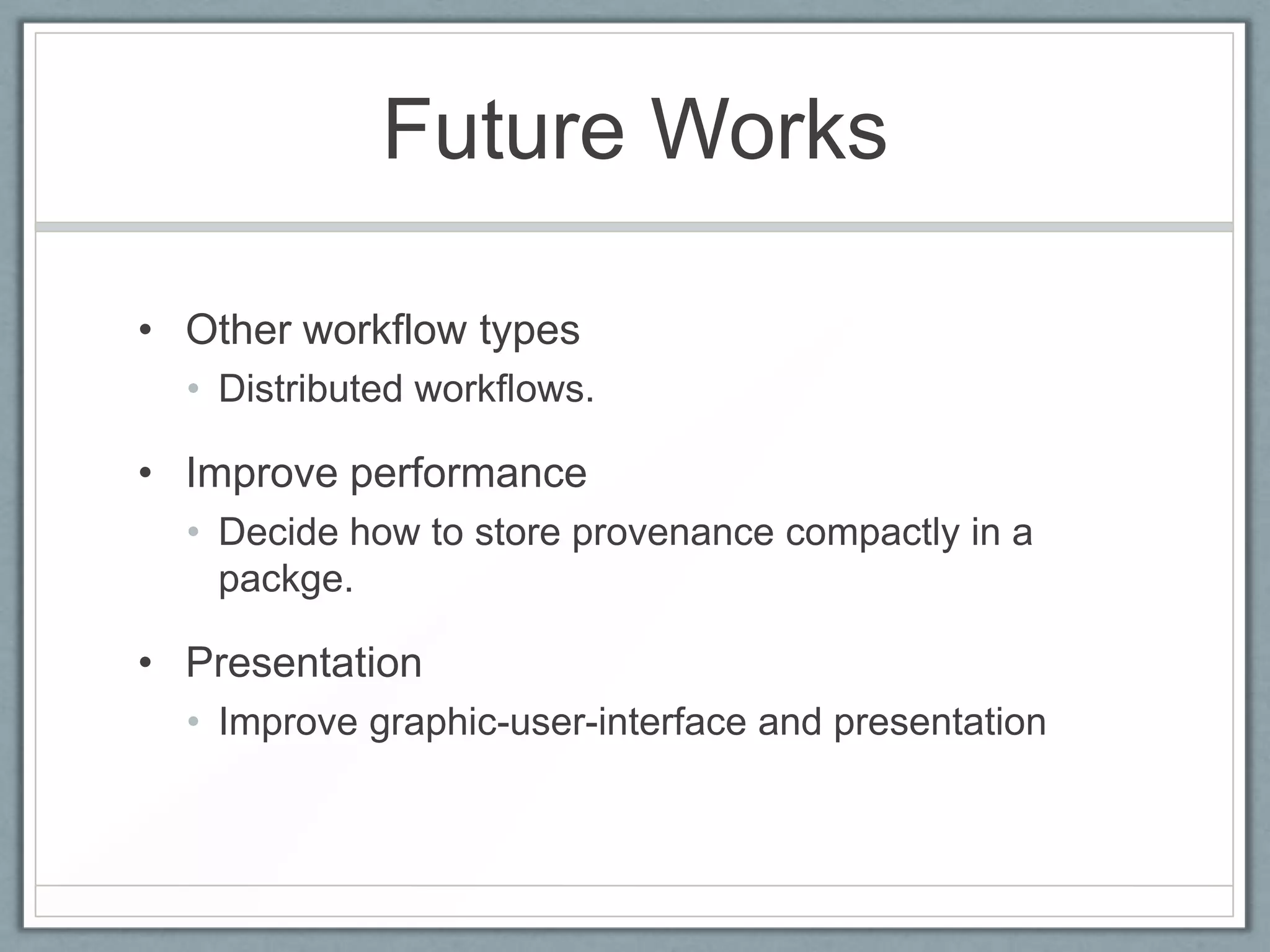 Future Works

• Other workflow types
 • Distributed workflows.

• Improve performance
 • Decide how to store provenance compactly in a packge.

• Presentation
 • Improve graphic-user-interface and presentation